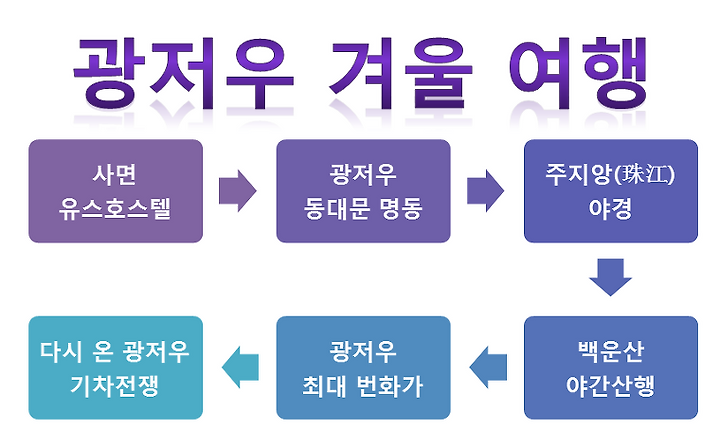 광저우 겨울 여행

사면
유스호스텔

광저우
동대문 명동

주지앙(珠江)
야경

백운산
야간산행

광저우
최대 번화가

다시 온 광저우
기차전쟁